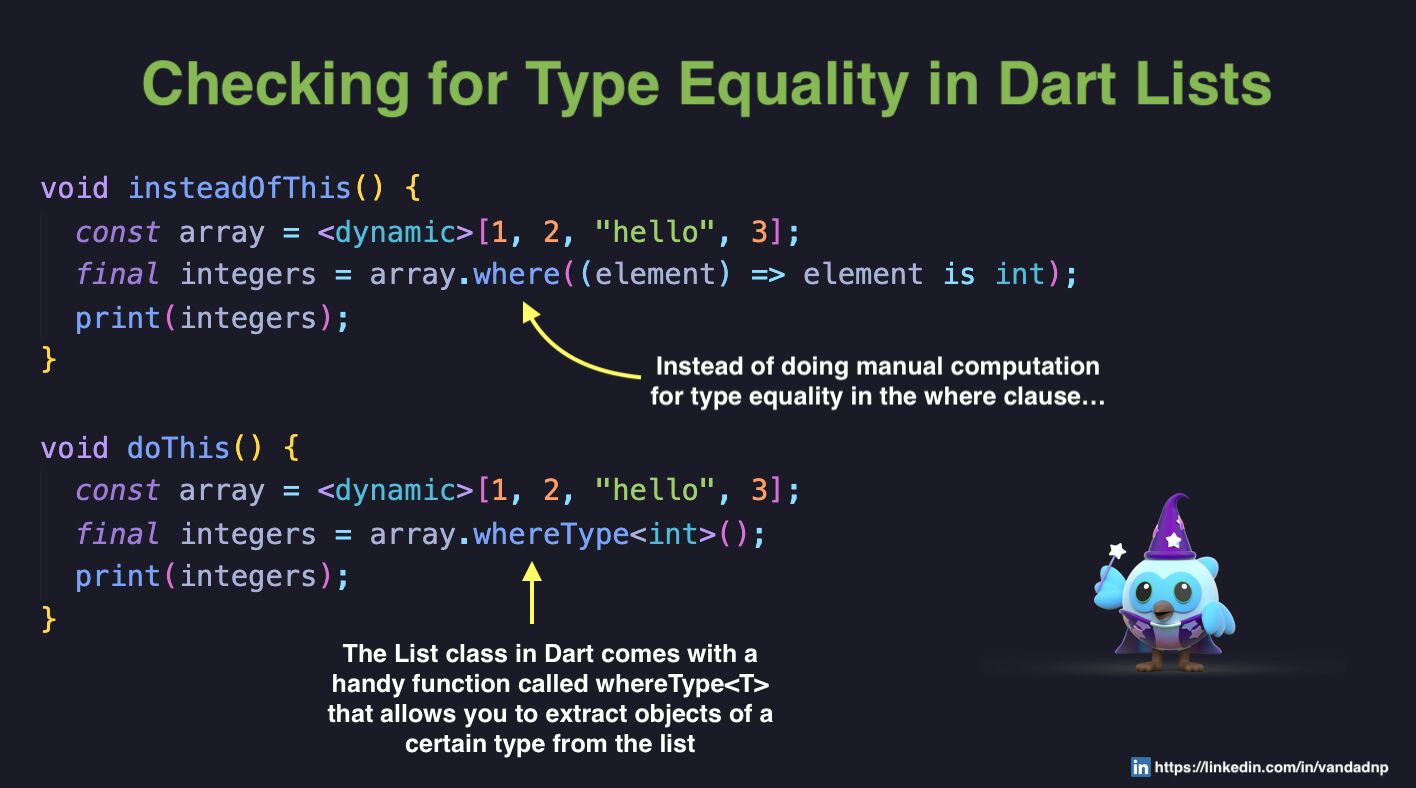 Checking for Type Equality in Dart Lists

void insteadOfThis() {
  const array = <dynamic>[1, 2, "hello", 3];
  final integers = array.where((element) => element is int);
  print(integers);
}

Instead of doing manual computation for type equality in the where clause...

void doThis() {
  const array = <dynamic>[1, 2, "hello", 3];
  final integers = array.whereType<int>();
  print(integers);
}

The List class in Dart comes with a handy function called whereType<T> that allows you to extract objects of a certain type from the list

in https://linkedin.com/in/vandadnp